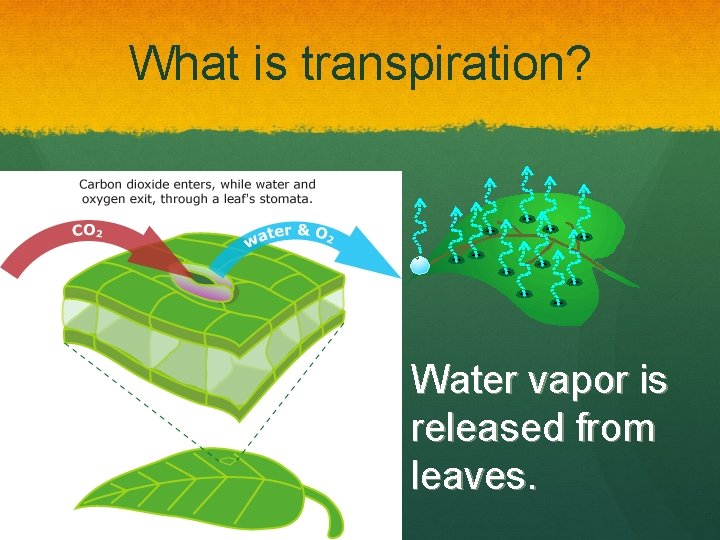 What is transpiration?

Carbon dioxide enters, while water and oxygen exit, through a leaf's stomata.

$CO_2$

water & $O_2$

Water vapor is released from leaves.